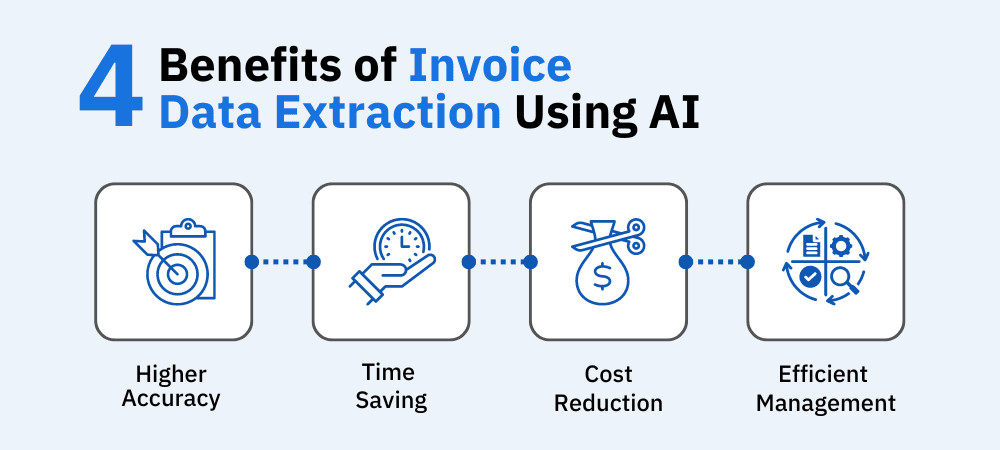 4 Benefits of Invoice Data Extraction Using AI

Higher Accuracy

Time Saving

Cost Reduction

Efficient Management